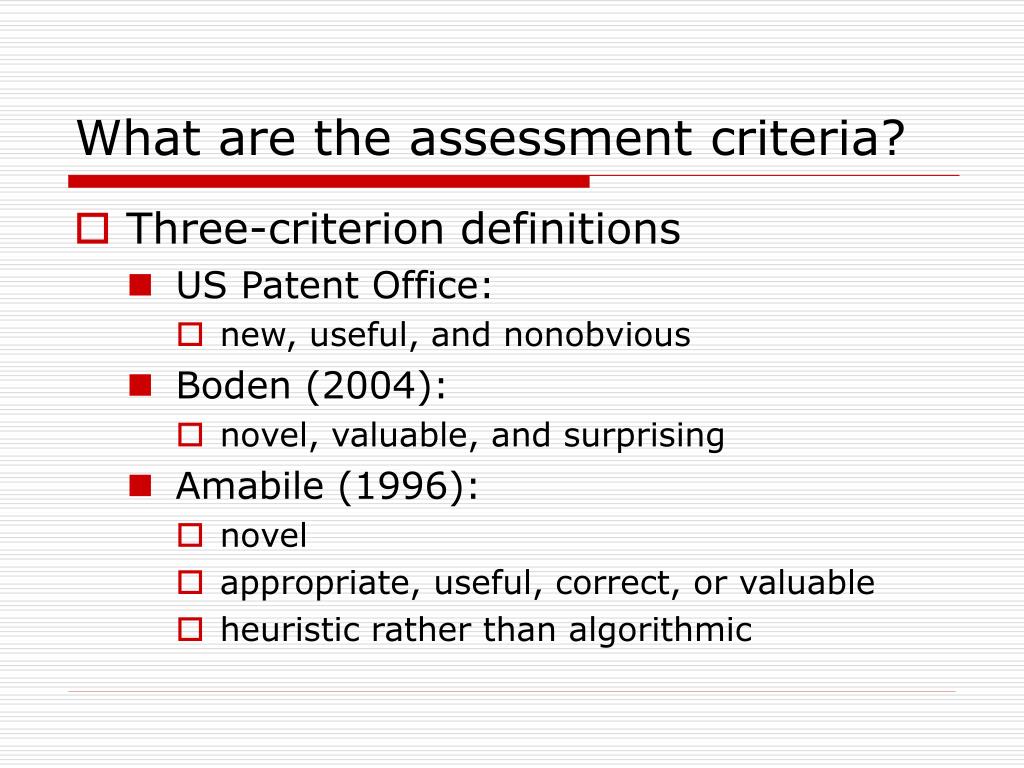 What are the assessment criteria?

Three-criterion definitions

US Patent Office:

new, useful, and nonobvious

Boden (2004):

novel, valuable, and surprising

Amabile (1996):

novel

appropriate, useful, correct, or valuable

heuristic rather than algorithmic